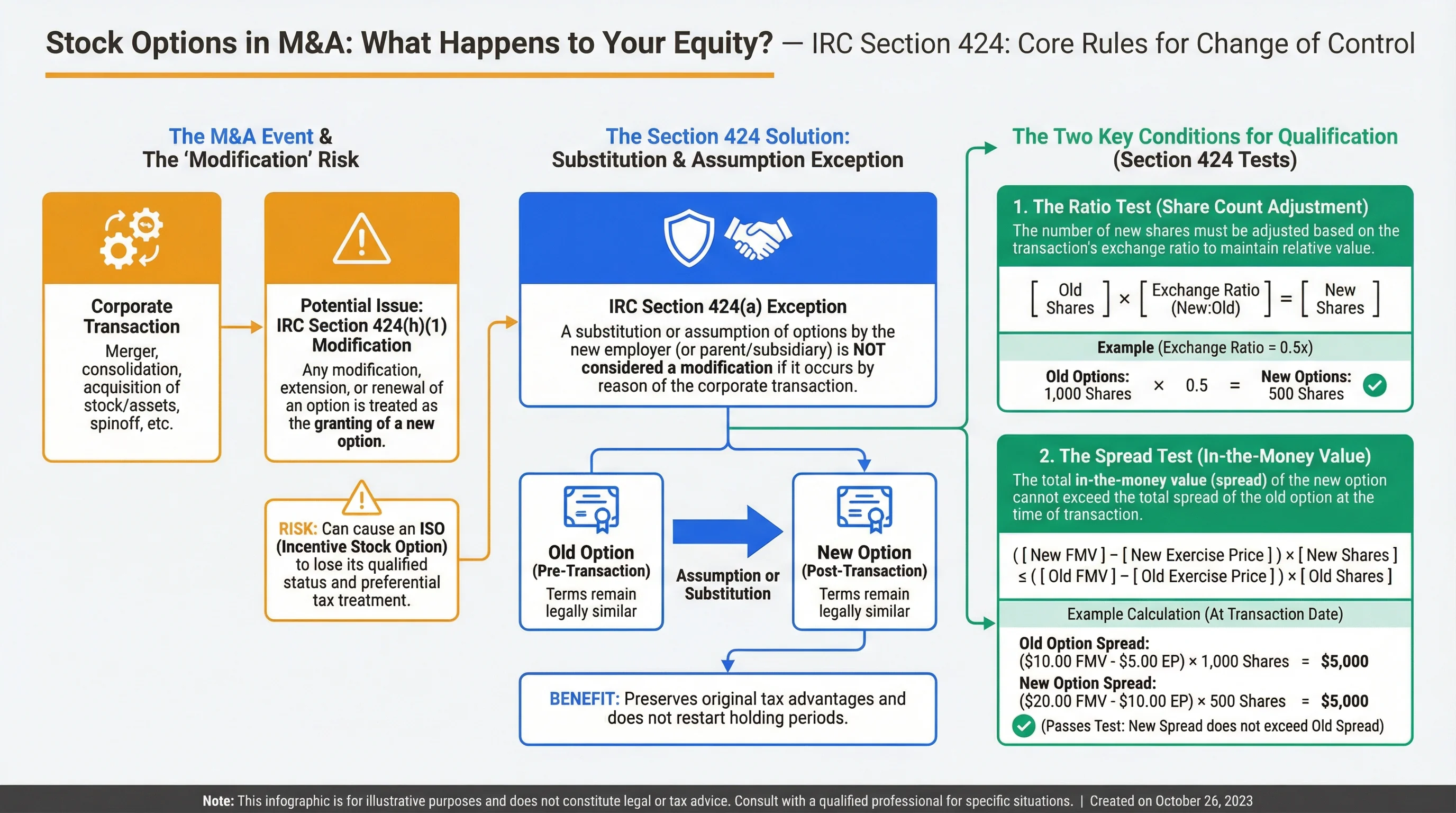 Stock Options in M&A: What Happens to Your Equity? — IRC Section 424: Core Rules for Change of Control

The M&A Event & The 'Modification' Risk

Corporate Transaction
Merger, consolidation, acquisition of stock/assets, spinoff, etc.

Potential Issue: IRC Section 424(h)(1) Modification
Any modification, extension, or renewal of an option is treated as the granting of a new option.

RISK: Can cause an ISO (Incentive Stock Option) to lose its qualified status and preferential tax treatment.

The Section 424 Solution: Substitution & Assumption Exception

IRC Section 424(a) Exception
A substitution or assumption of options by the new employer (or parent/subsidiary) is NOT considered a modification if it occurs by reason of the corporate transaction.

Old Option (Pre-Transaction)
Terms remain legally similar

Assumption or Substitution

New Option (Post-Transaction)
Terms remain legally similar

BENEFIT: Preserves original tax advantages and does not restart holding periods.

The Two Key Conditions for Qualification (Section 424 Tests)

1. The Ratio Test (Share Count Adjustment)
The number of new shares must be adjusted based on the transaction's exchange ratio to maintain relative value.

[ Old Shares ] × [ Exchange Ratio (New:Old) ] = [ New Shares ]

Example (Exchange Ratio = 0.5x)

Old Options: 1,000 Shares × 0.5 = New Options: 500 Shares

2. The Spread Test (In-the-Money Value)
The total in-the-money value (spread) of the new option cannot exceed the total spread of the old option at the time of transaction.

( [ New FMV ] – [ New Exercise Price ] ) × [ New Shares ] ≤ ( [ Old FMV ] – [ Old Exercise Price ] ) × [ Old Shares ]

Example Calculation (At Transaction Date)

Old Option Spread:
($10.00 FMV - $5.00 EP) × 1,000 Shares = $5,000
New Option Spread:
($20.00 FMV - $10.00 EP) × 500 Shares = $5,000
(Passes Test: New Spread does not exceed Old Spread)

Note: This infographic is for illustrative purposes and does not constitute legal or tax advice. Consult with a qualified professional for specific situations. | Created on October 26, 2023